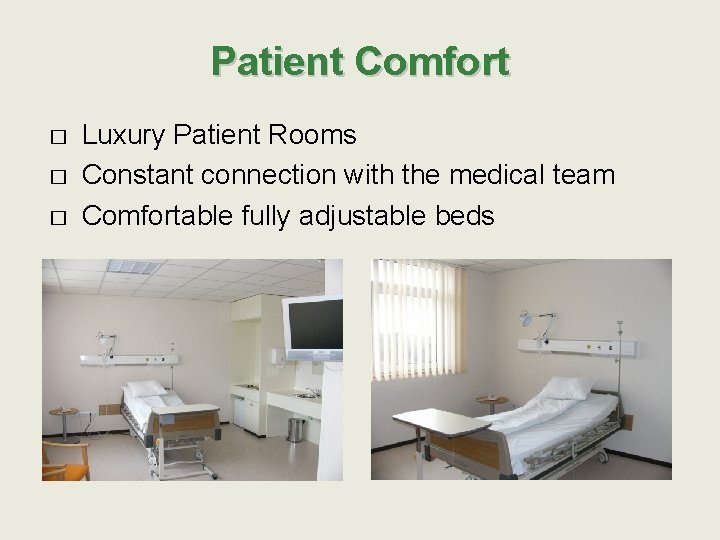 Patient Comfort

□ Luxury Patient Rooms
□ Constant connection with the medical team
□ Comfortable fully adjustable beds